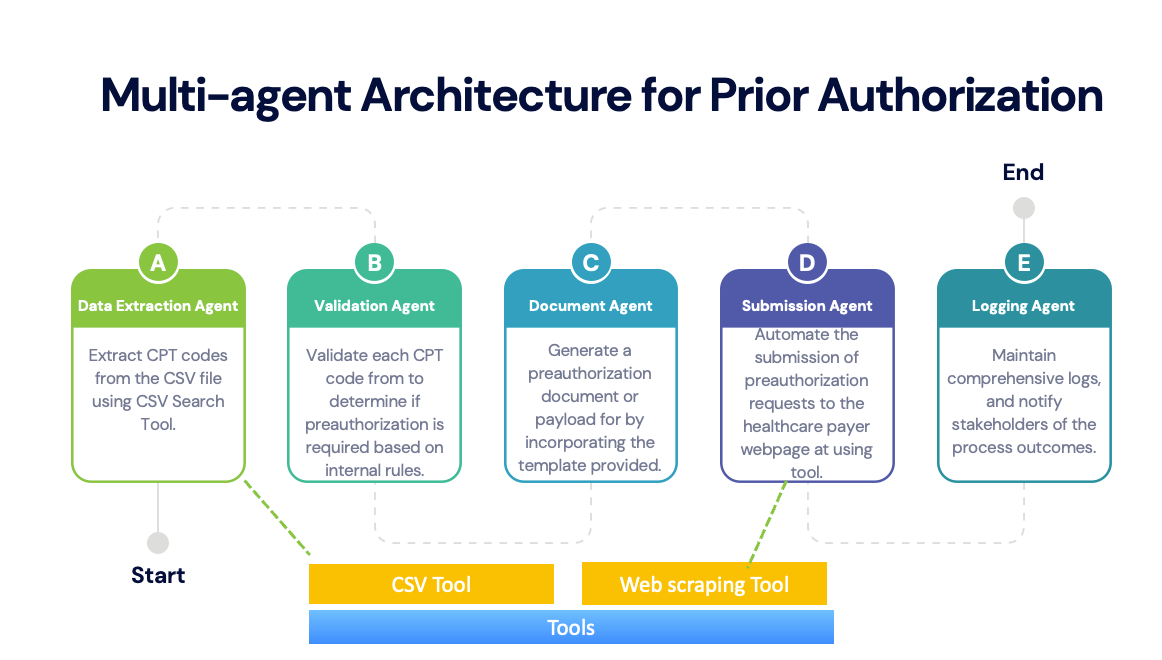 Multi-agent Architecture for Prior Authorization

End

A
Data Extraction Agent
Extract CPT codes from the CSV file using CSV Search Tool.

B
Validation Agent
Validate each CPT code from to determine if preauthorization is required based on internal rules.

C
Document Agent
Generate a preauthorization document or payload for by incorporating the template provided.

D
Submission Agent
Automate the submission of preauthorization requests to the healthcare payer webpage at using tool.

E
Logging Agent
Maintain comprehensive logs, and notify stakeholders of the process outcomes.

Start

CSV Tool

Web scraping Tool

Tools